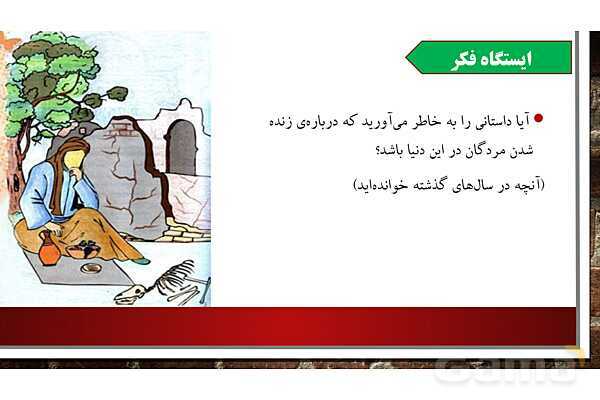 ایستگاه فکر

آیا داستانی را به خاطر می‌آورید که درباره‌ی زنده شدن مردگان در این دنیا باشد؟

(آنچه در سال‌های گذشته خوانده‌اید)

Gama